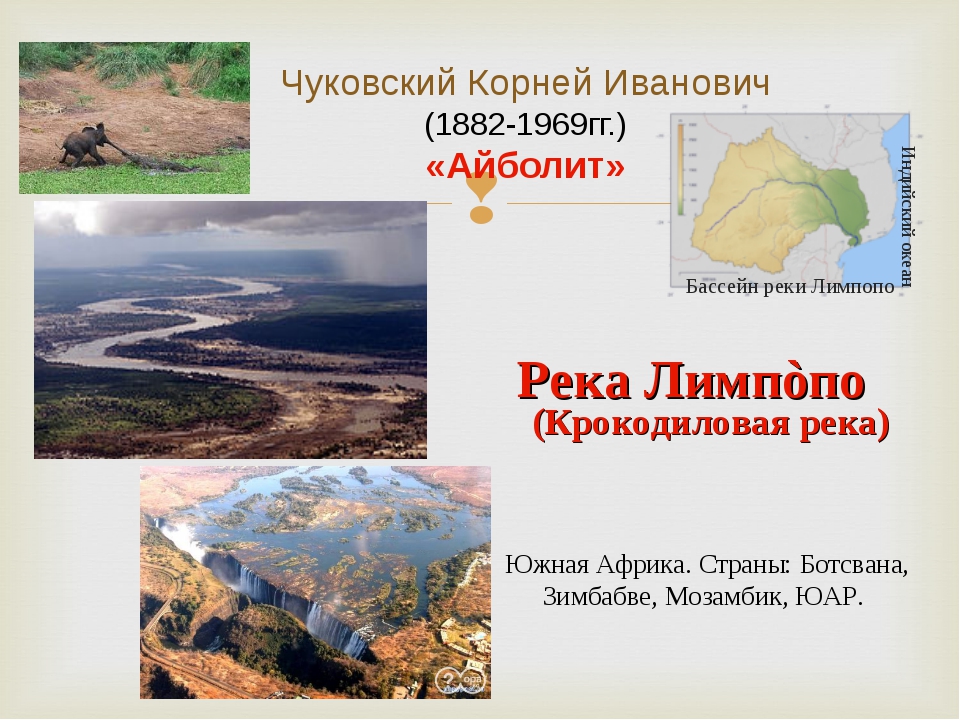 Чуковский Корней Иванович
(1882-1969гг.)
«Айболит»

Индийский океан

Бассейн реки Лимпопо

Река Лимпòпо
(Крокодиловая река)

Южная Африка. Страны: Ботсвана, Зимбабве, Мозамбик, ЮАР.